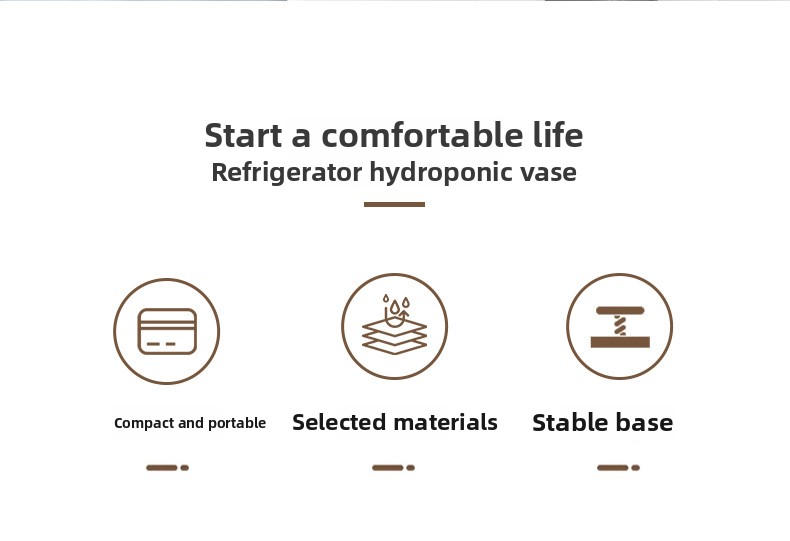 Start a comfortable life
Refrigerator hydroponic vase

Compact and portable

Selected materials

Stable base